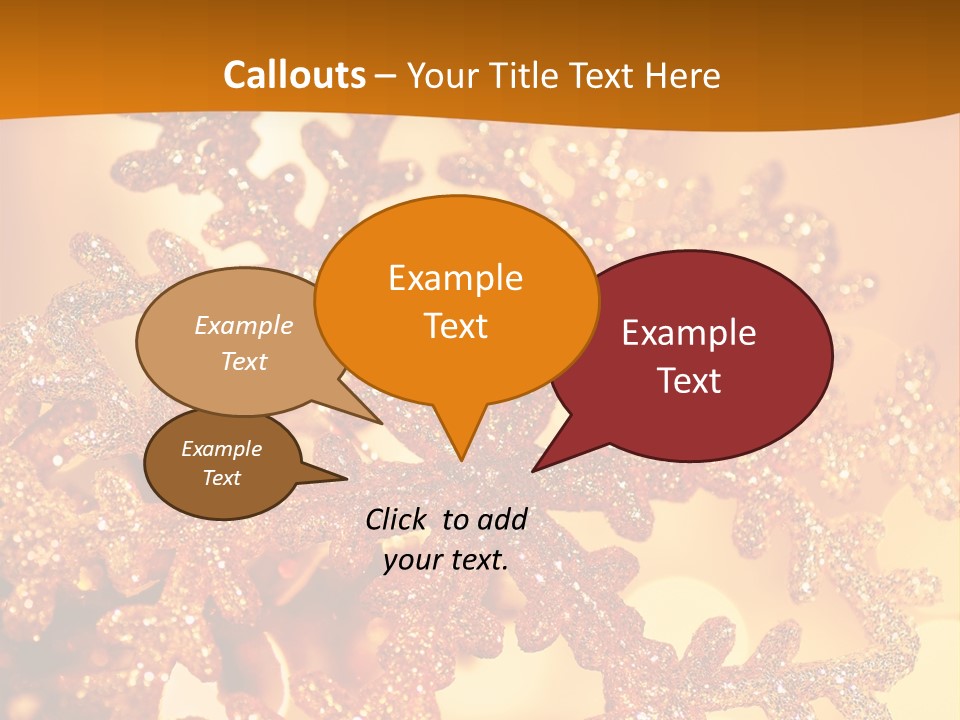 Callouts – Your Title Text Here

Example Text

Example Text

Example Text

Example Text

Click to add your text.